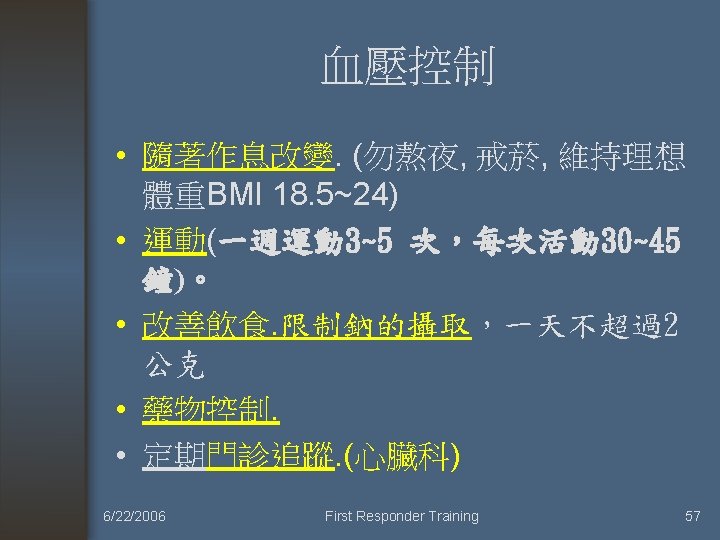 血壓控制

• 隨著作息改變. (勿熬夜, 戒菸, 維持理想體重BMI 18.5~24)
• 運動(一週運動3~5 次，每次活動30~45鐘)。
• 改善飲食.限制鈉的攝取，一天不超過2公克
• 藥物控制.
• 定期門診追蹤.(心臟科)

6/22/2006 First Responder Training 57